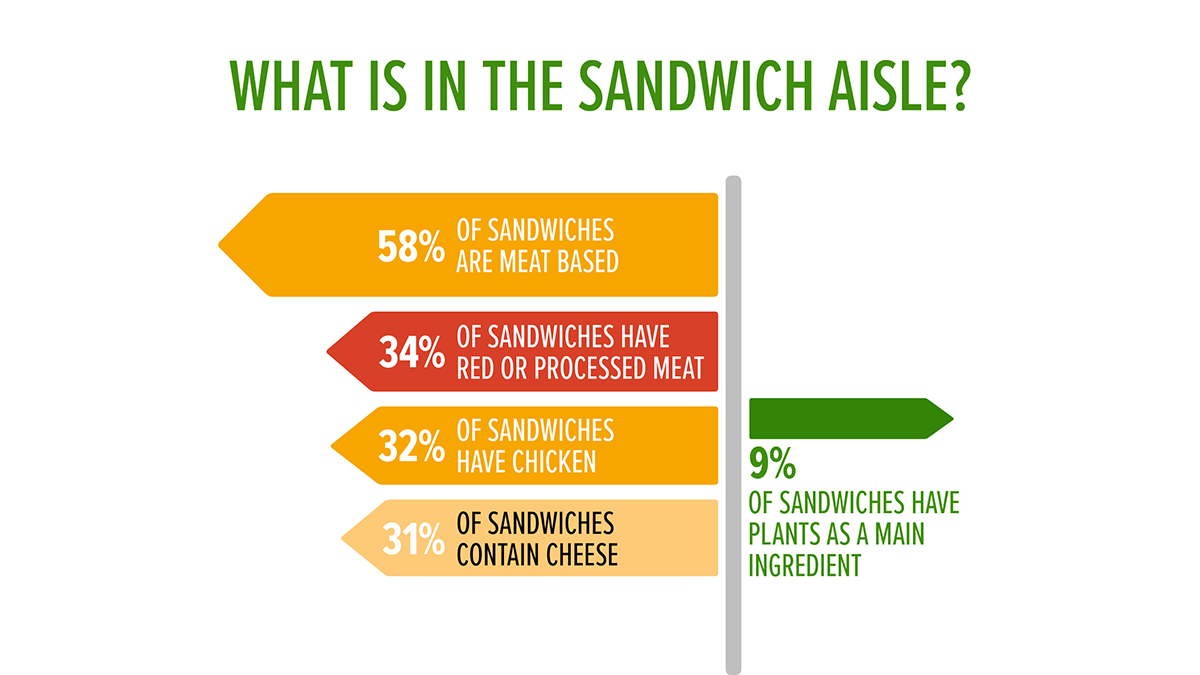 WHAT IS IN THE SANDWICH AISLE?

58% OF SANDWICHES ARE MEAT BASED

34% OF SANDWICHES HAVE RED OR PROCESSED MEAT

32% OF SANDWICHES HAVE CHICKEN

31% OF SANDWICHES CONTAIN CHEESE

9% OF SANDWICHES HAVE PLANTS AS A MAIN INGREDIENT